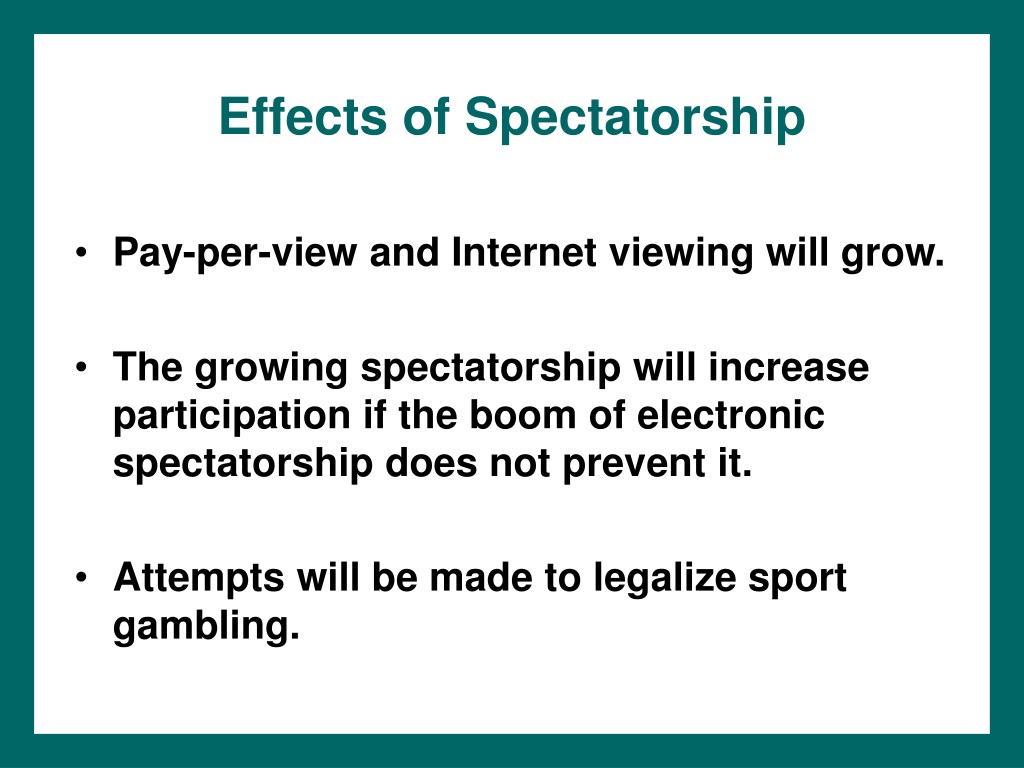 Effects of Spectatorship

• Pay-per-view and Internet viewing will grow.

• The growing spectatorship will increase participation if the boom of electronic spectatorship does not prevent it.

• Attempts will be made to legalize sport gambling.